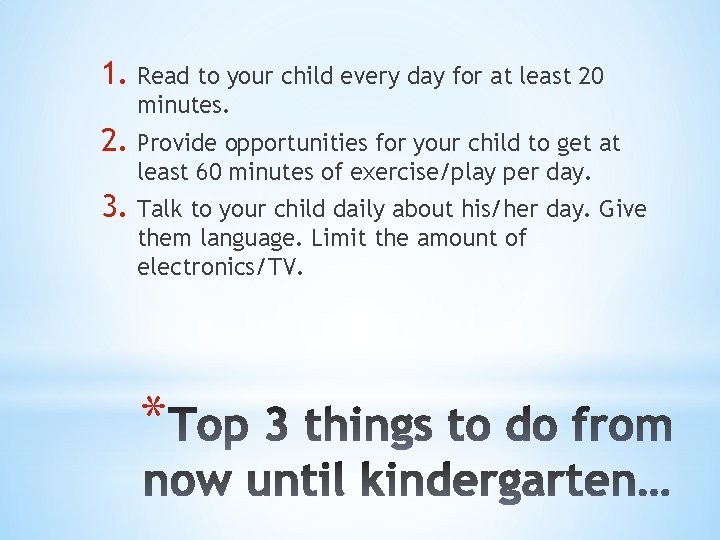 1. Read to your child every day for at least 20 minutes.

2. Provide opportunities for your child to get at least 60 minutes of exercise/play per day.

3. Talk to your child daily about his/her day. Give them language. Limit the amount of electronics/TV.

*Top 3 things to do from now until kindergarten…